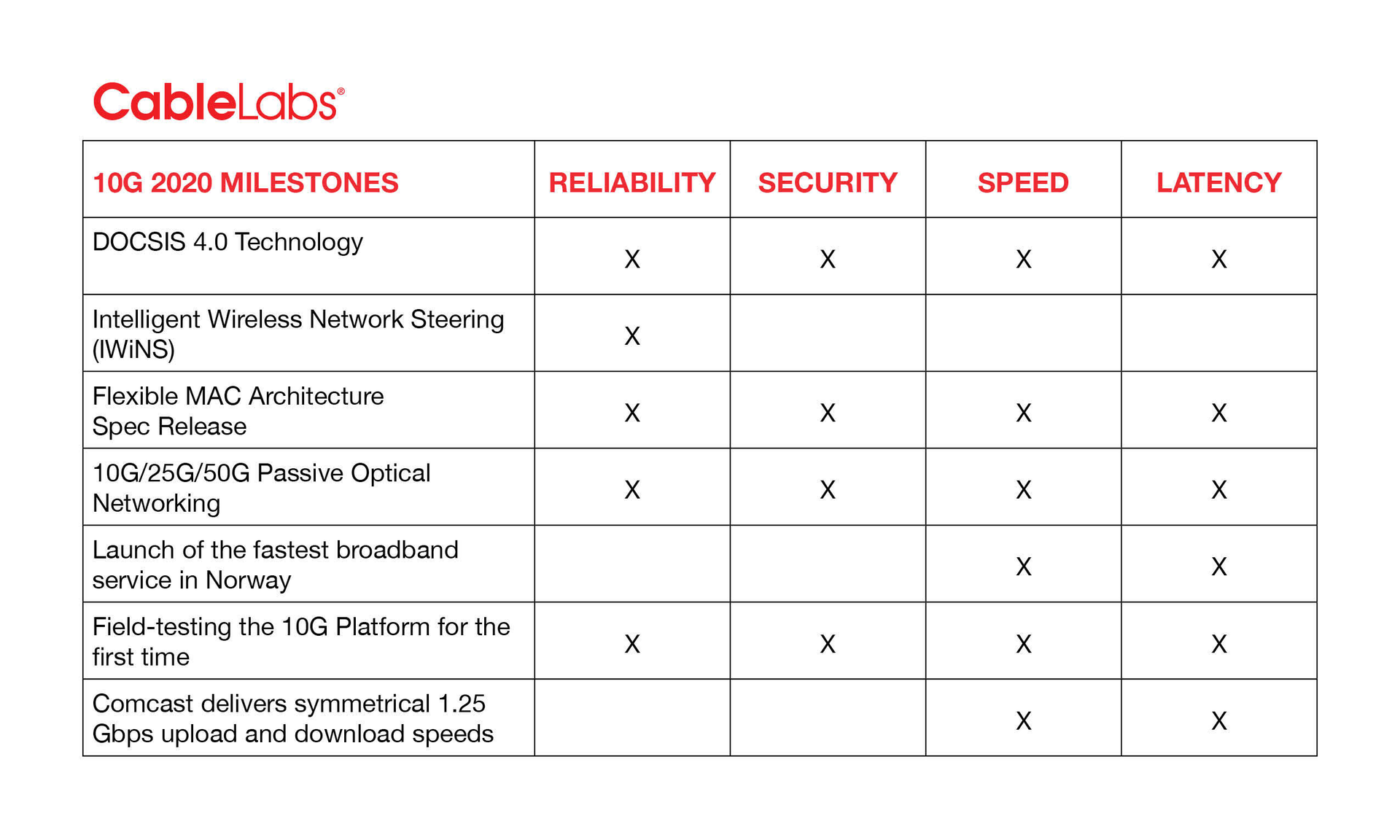 CableLabs®

| 10G 2020 MILESTONES | RELIABILITY | SECURITY | SPEED | LATENCY |
|---|---|---|---|---|
| DOCSIS 4.0 Technology | X | X | X | X |
| Intelligent Wireless Network Steering (IWiNS) | X | | | |
| Flexible MAC Architecture Spec Release | X | X | X | X |
| 10G/25G/50G Passive Optical Networking | X | X | X | X |
| Launch of the fastest broadband service in Norway | | | X | X |
| Field-testing the 10G Platform for the first time | X | X | X | X |
| Comcast delivers symmetrical 1.25 Gbps upload and download speeds | | | X | X |